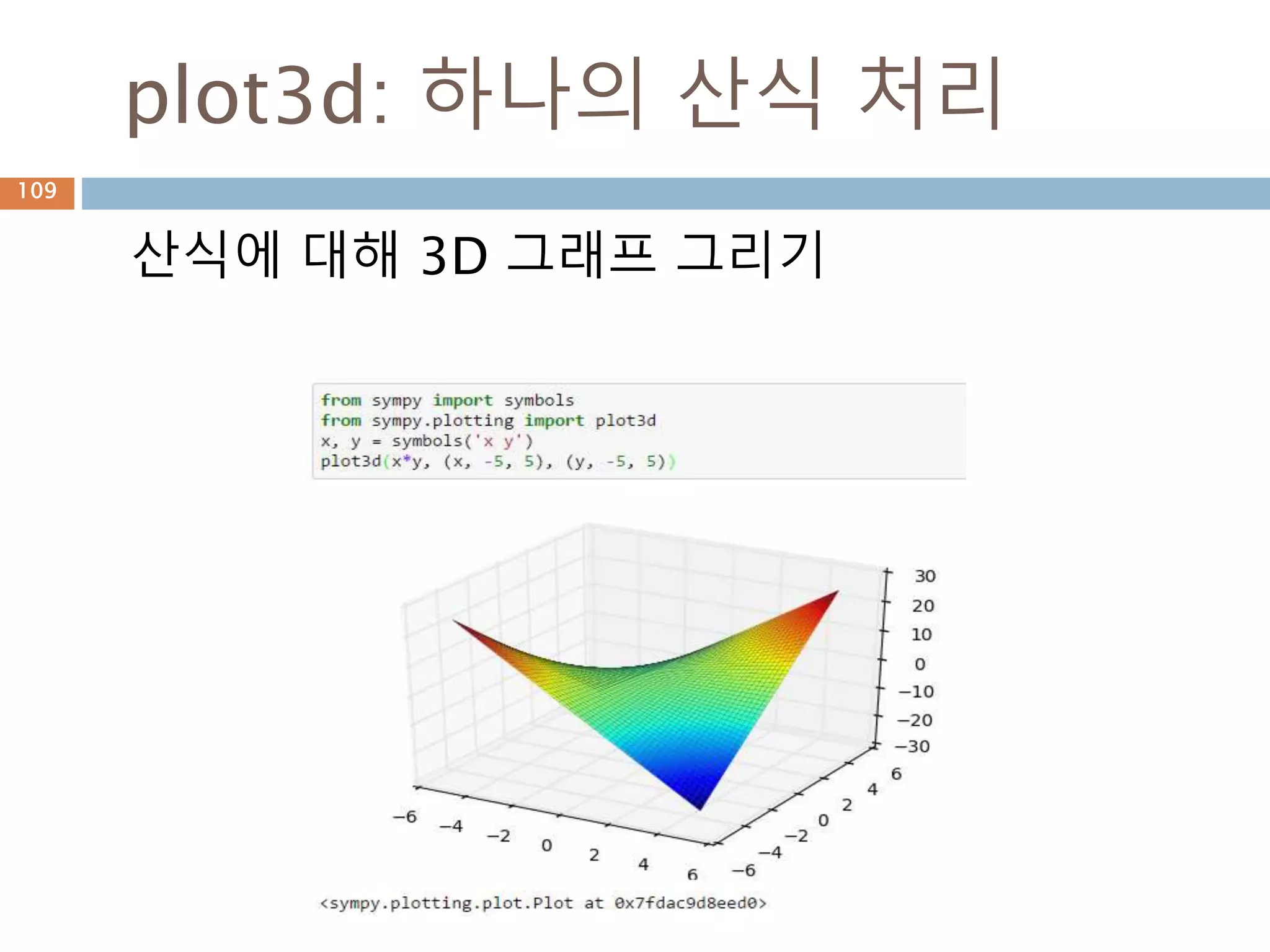 plot3d: 하나의 산식 처리

109

산식에 대해 3D 그래프 그리기

from sympy import symbols
from sympy.plotting import plot3d
x, y = symbols('x y')
plot3d(x*y, (x, -5, 5), (y, -5, 5))

30
20
10
0
−10
−20
−30

−6
−4
−2
0
2
4
6

−6
−4
−2
0
2
4
6

<sympy.plotting.plot.Plot at 0x7fdac9d8eed0>